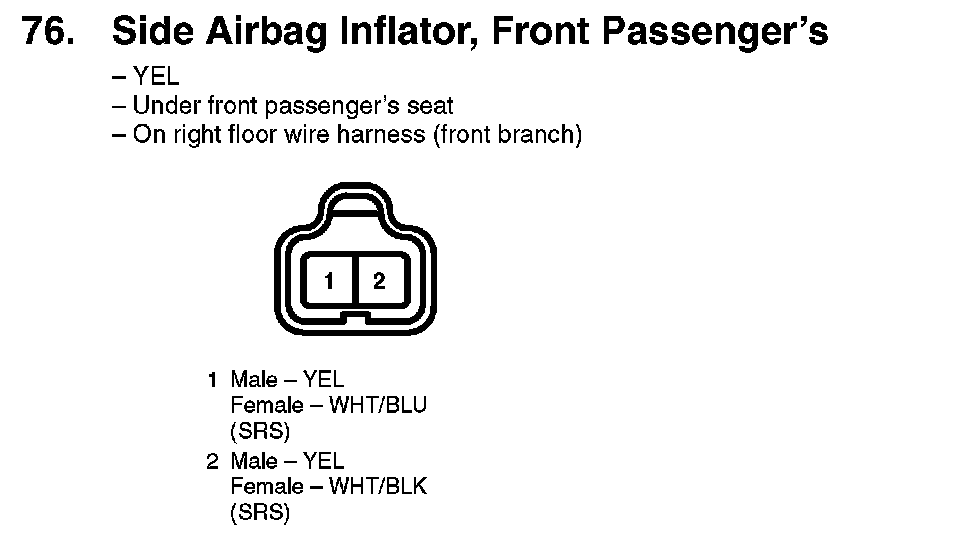 76. Side Airbag Inflator, Front Passenger's

– YEL
– Under front passenger's seat
– On right floor wire harness (front branch)

1 2

1 Male – YEL
Female – WHT/BLU
(SRS)

2 Male – YEL
Female – WHT/BLK
(SRS)